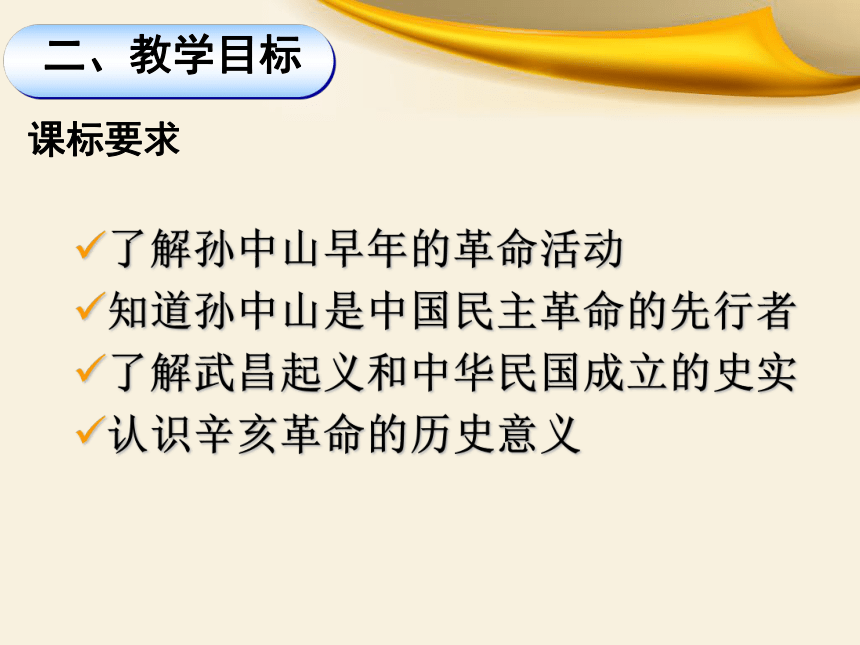 二、教学目标

课标要求

✓了解孙中山早年的革命活动
✓知道孙中山是中国民主革命的先行者
✓了解武昌起义和中华民国成立的史实
✓认识辛亥革命的历史意义